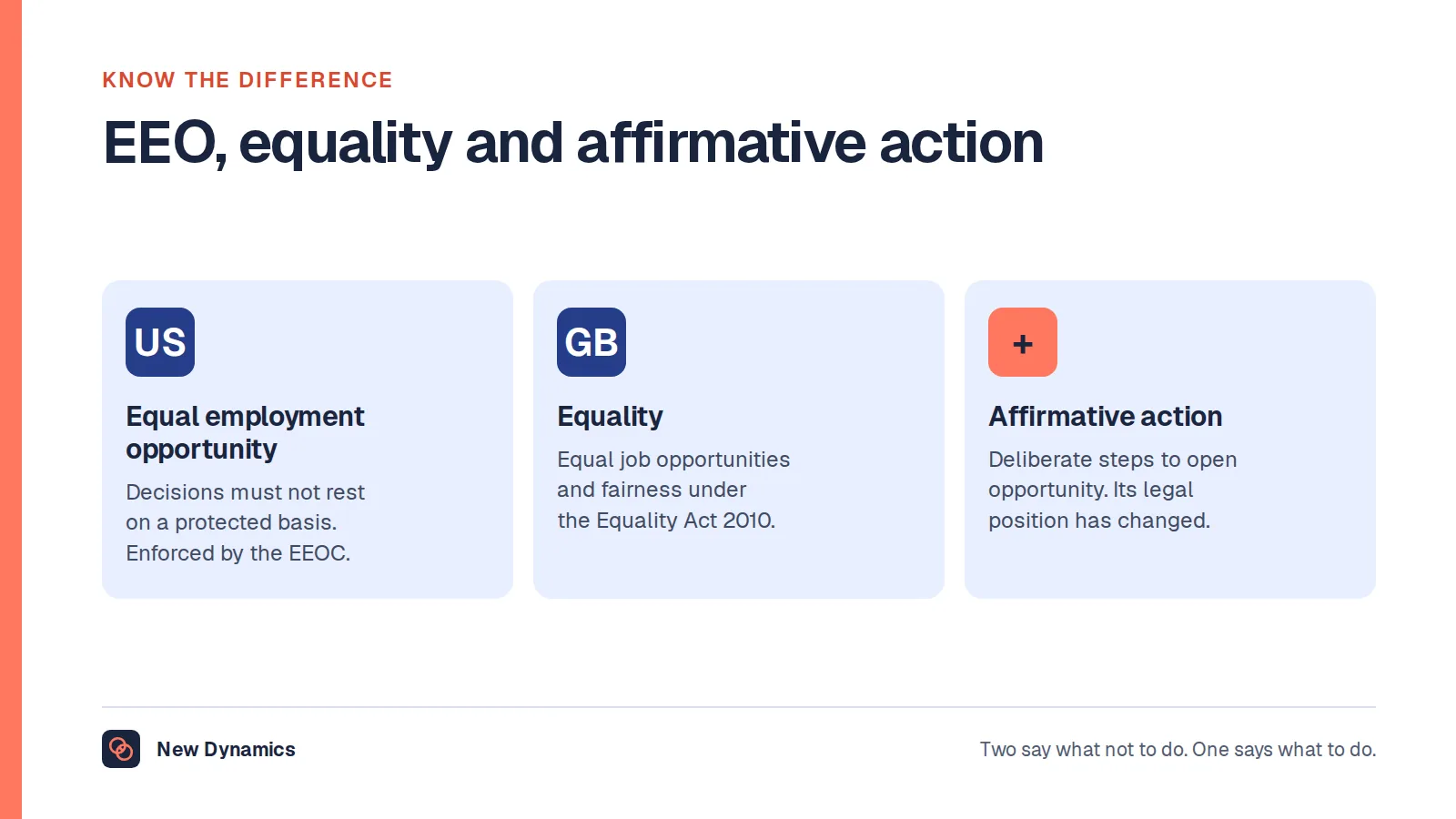 KNOW THE DIFFERENCE

EEO, equality and affirmative action

US

Equal employment opportunity

Decisions must not rest on a protected basis. Enforced by the EEOC.

GB

Equality

Equal job opportunities and fairness under the Equality Act 2010.

+

Affirmative action

Deliberate steps to open opportunity. Its legal position has changed.

New Dynamics

Two say what not to do. One says what to do.